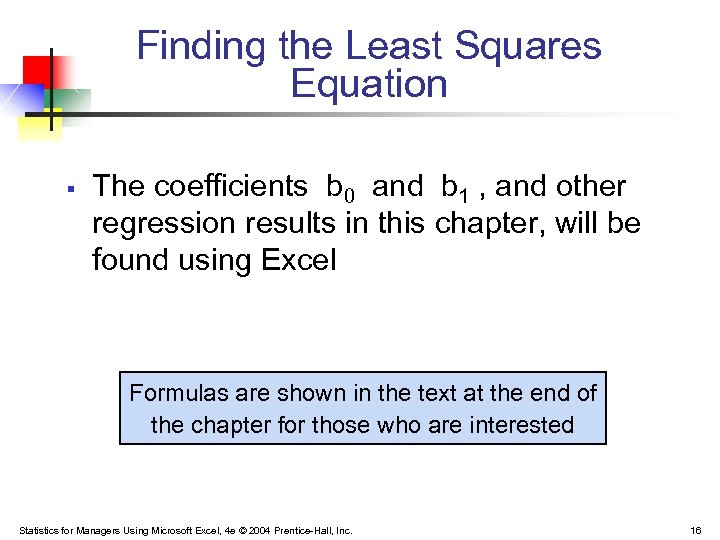 Finding the Least Squares Equation

▪ The coefficients $b_0$ and $b_1$ , and other regression results in this chapter, will be found using Excel

Formulas are shown in the text at the end of the chapter for those who are interested

Statistics for Managers Using Microsoft Excel, 4e © 2004 Prentice-Hall, Inc.

16